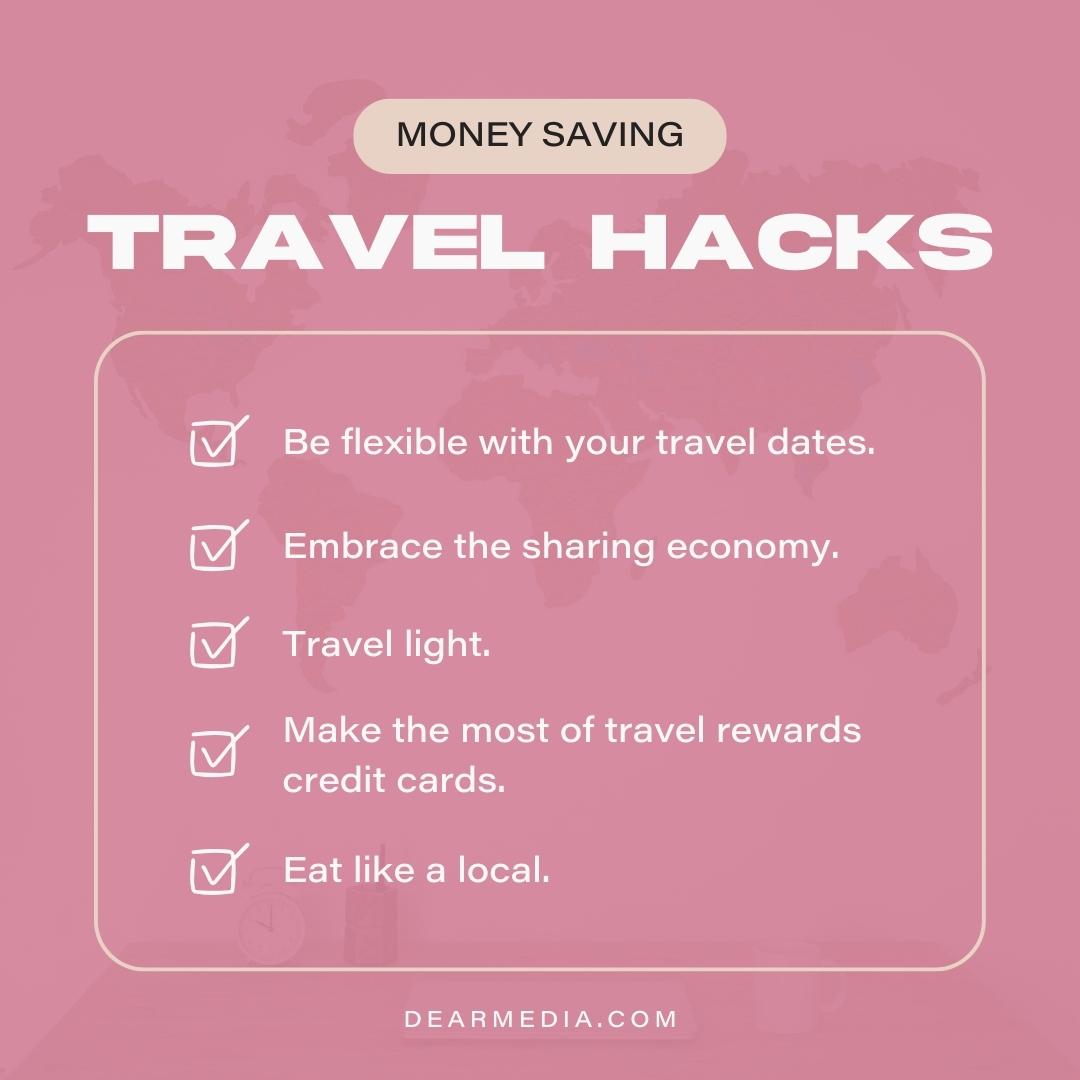 MONEY SAVING

TRAVEL HACKS

Be flexible with your travel dates.

Embrace the sharing economy.

Travel light.

Make the most of travel rewards credit cards.

Eat like a local.

DEARMEDIA.COM